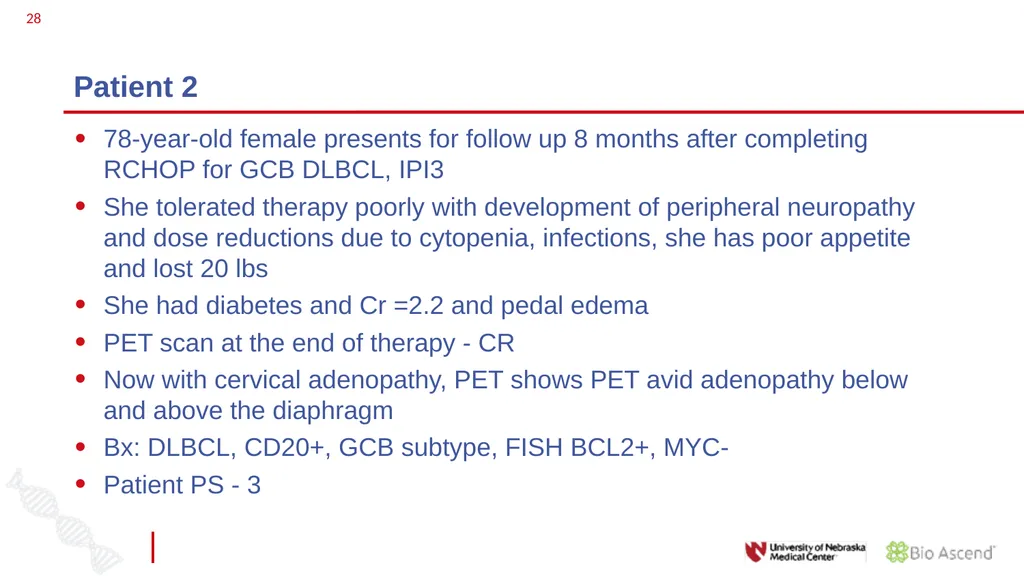 28

Patient 2

• 78-year-old female presents for follow up 8 months after completing RCHOP for GCB DLBCL, IPI3
• She tolerated therapy poorly with development of peripheral neuropathy and dose reductions due to cytopenia, infections, she has poor appetite and lost 20 lbs
• She had diabetes and Cr =2.2 and pedal edema
• PET scan at the end of therapy - CR
• Now with cervical adenopathy, PET shows PET avid adenopathy below and above the diaphragm
• Bx: DLBCL, CD20+, GCB subtype, FISH BCL2+, MYC-
• Patient PS - 3

University of Nebraska Medical Center
Bio Ascend